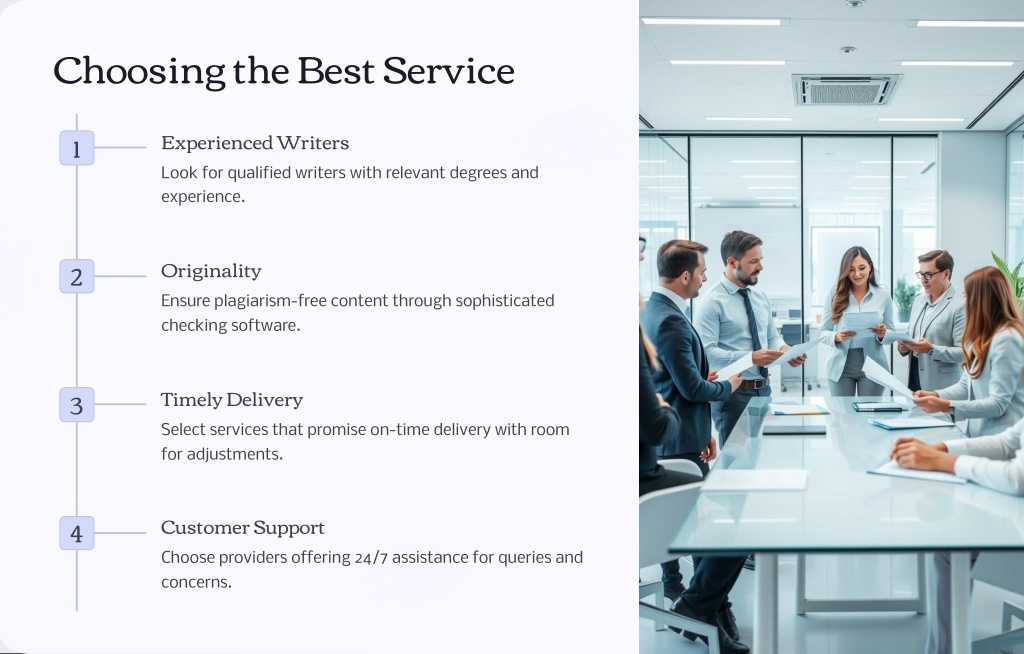 Choosing the Best Service

1

Experienced Writers

Look for qualified writers with relevant degrees and experience.

2

Originality

Ensure plagiarism-free content through sophisticated checking software.

3

Timely Delivery

Select services that promise on-time delivery with room for adjustments.

4

Customer Support

Choose providers offering 24/7 assistance for queries and concerns.